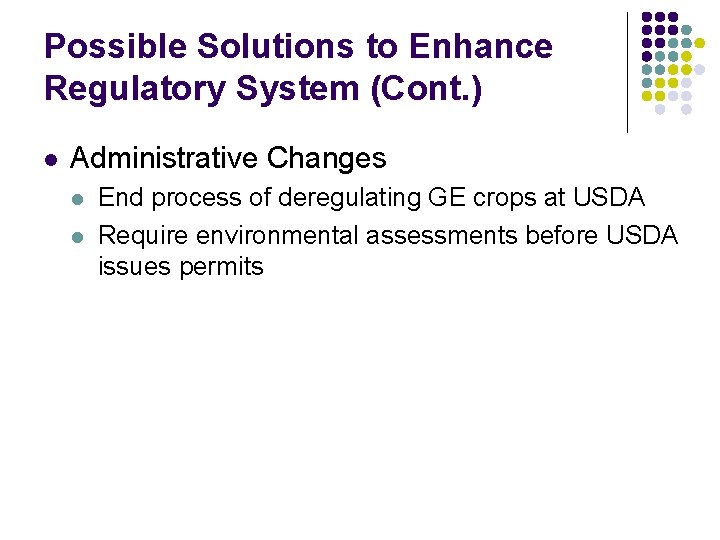 Possible Solutions to Enhance Regulatory System (Cont.)

• Administrative Changes

• End process of deregulating GE crops at USDA

• Require environmental assessments before USDA issues permits